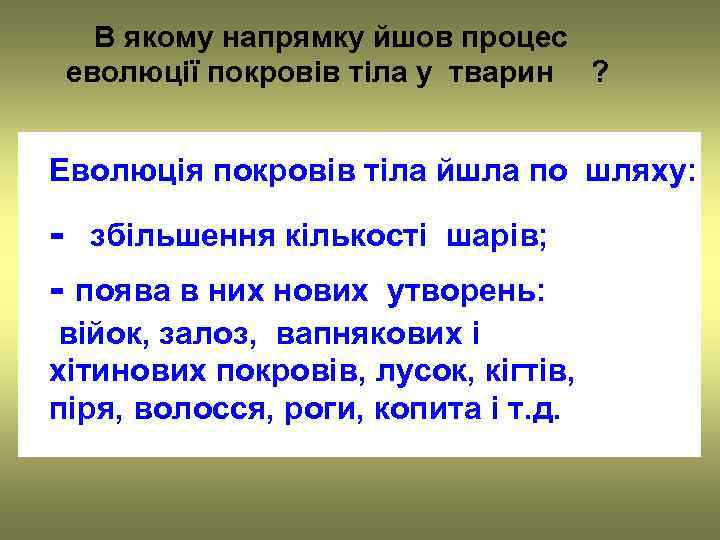 В якому напрямку йшов процес еволюції покровів тіла у тварин ?

Еволюція покровів тіла йшла по шляху:

- збільшення кількості шарів;

- поява в них нових утворень: війок, залоз, вапнякових і хітинових покровів, лусок, кігтів, піря, волосся, роги, копита і т.д.